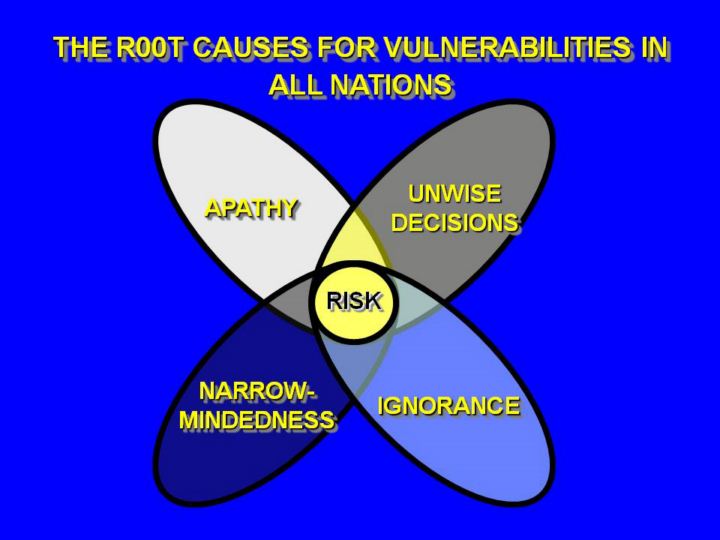 THE R00T CAUSES FOR VULNERABILITIES IN ALL NATIONS

APATHY

UNWISE DECISIONS

RISK

NARROW-MINDEDNESS

IGNORANCE